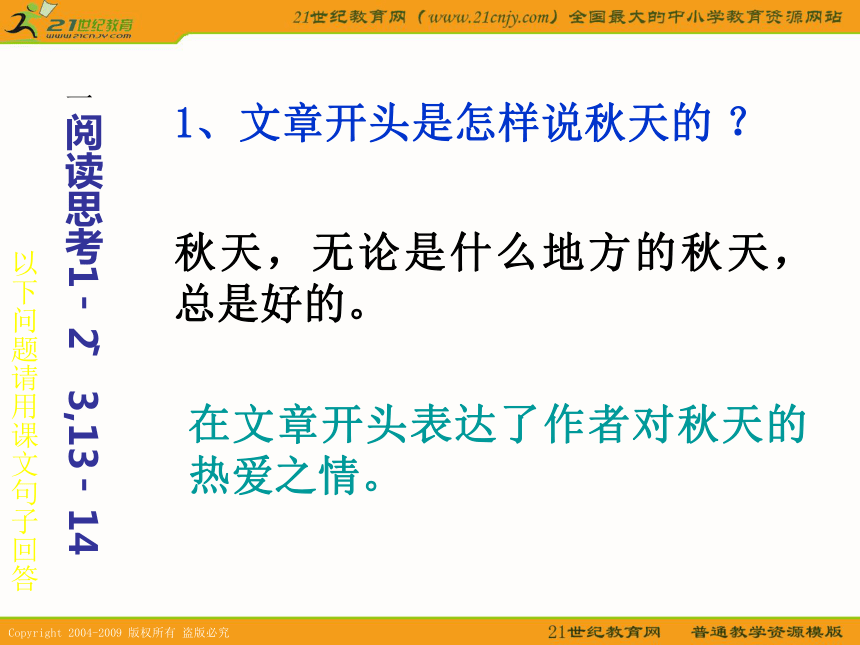 21世纪教育
www.21cnjy.com

21世纪教育网（www.21cnjy.com）全国最大的中小学教育资源网站

一 阅读思考1－2，3,13－14

以下问题请用课文句子回答

1、文章开头是怎样说秋天的？

秋天，无论是什么地方的秋天，总是好的。

在文章开头表达了作者对秋天的热爱之情。

Copyright 2004-2009 版权所有 盗版必究

21世纪教育网 普通教学资源模版